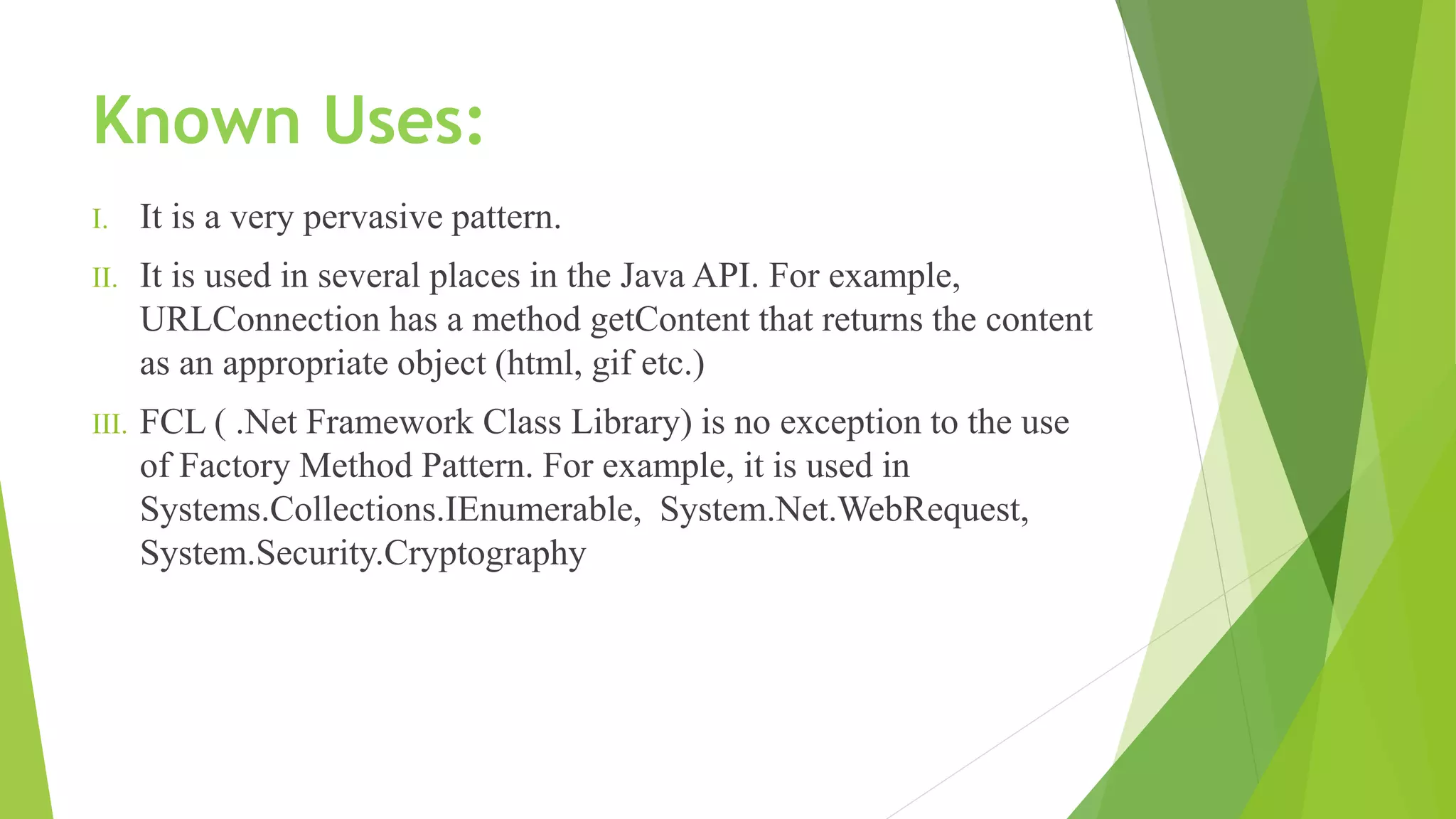 Known Uses:

I. It is a very pervasive pattern.

II. It is used in several places in the Java API. For example, URLConnection has a method getContent that returns the content as an appropriate object (html, gif etc.)

III. FCL ( .Net Framework Class Library) is no exception to the use of Factory Method Pattern. For example, it is used in Systems.Collections.IEnumerable, System.Net.WebRequest, System.Security.Cryptography